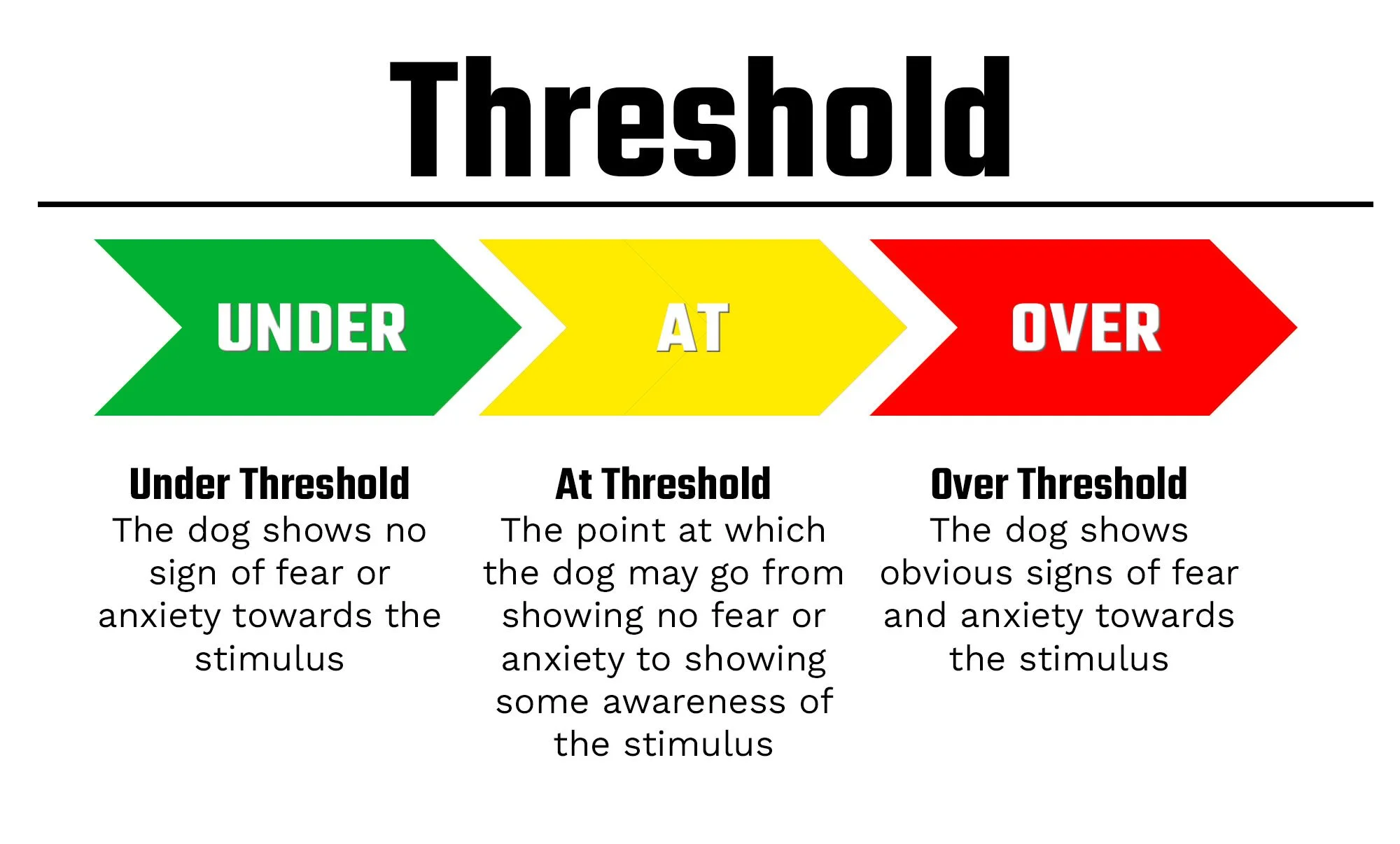 Threshold

UNDER

AT

OVER

Under Threshold
The dog shows no sign of fear or anxiety towards the stimulus

At Threshold
The point at which the dog may go from showing no fear or anxiety to showing some awareness of the stimulus

Over Threshold
The dog shows obvious signs of fear and anxiety towards the stimulus